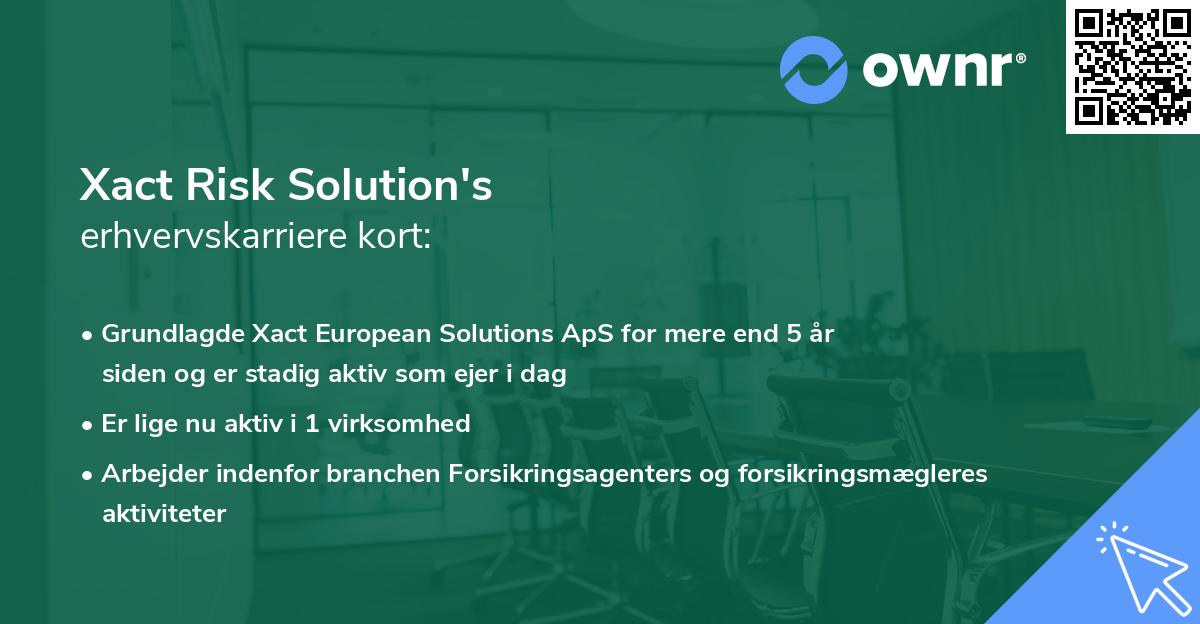 ownr®

Xact Risk Solution's
erhvervskarriere kort:

• Grundlagde Xact European Solutions ApS for mere end 5 år siden og er stadig aktiv som ejer i dag
• Er lige nu aktiv i 1 virksomhed
• Arbejder indenfor branchen Forsikringsagenters og forsikringsmægleres aktiviteter